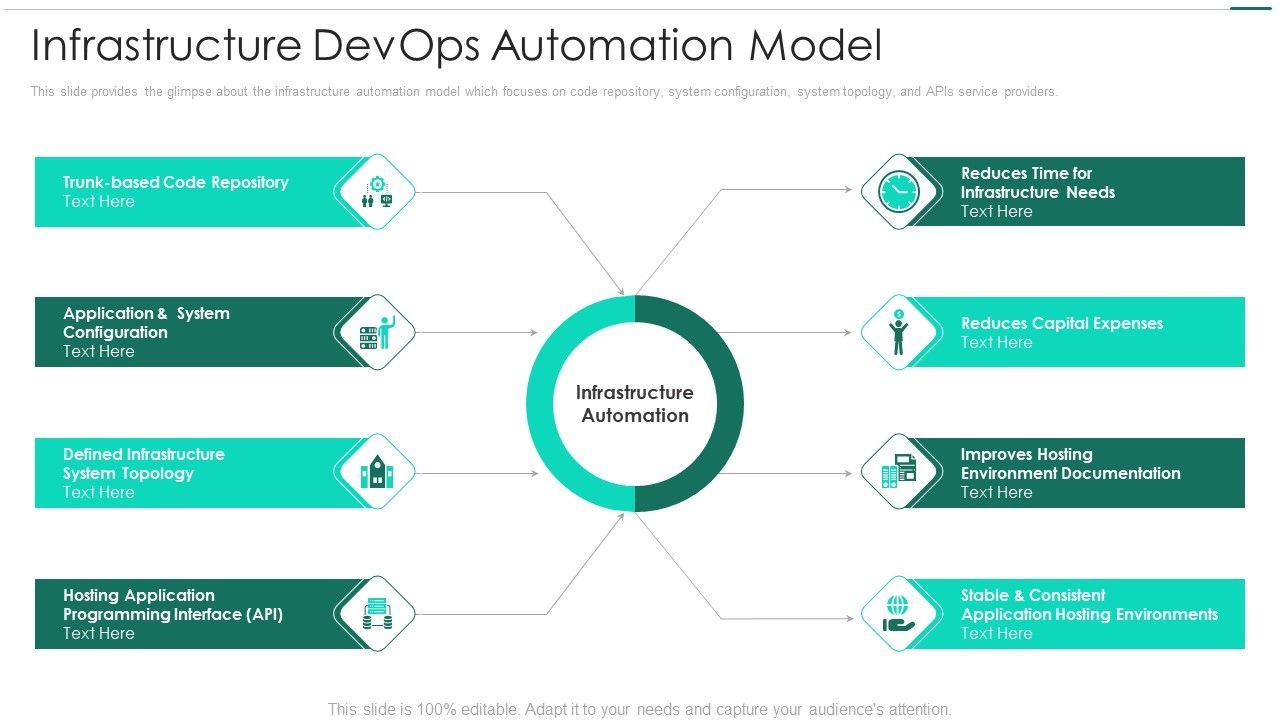 Infrastructure DevOps Automation Model

This slide provides the glimpse about the infrastructure automation model which focuses on code repository, system configuration, system topology, and APIs service providers.

Trunk-based Code Repository
Text Here

Application & System Configuration
Text Here

Defined Infrastructure System Topology
Text Here

Hosting Application Programming Interface (API)
Text Here

Infrastructure Automation

Reduces Time for Infrastructure Needs
Text Here

Reduces Capital Expenses
Text Here

Improves Hosting Environment Documentation
Text Here

Stable & Consistent Application Hosting Environments
Text Here

This slide is 100% editable. Adapt it to your needs and capture your audience's attention.